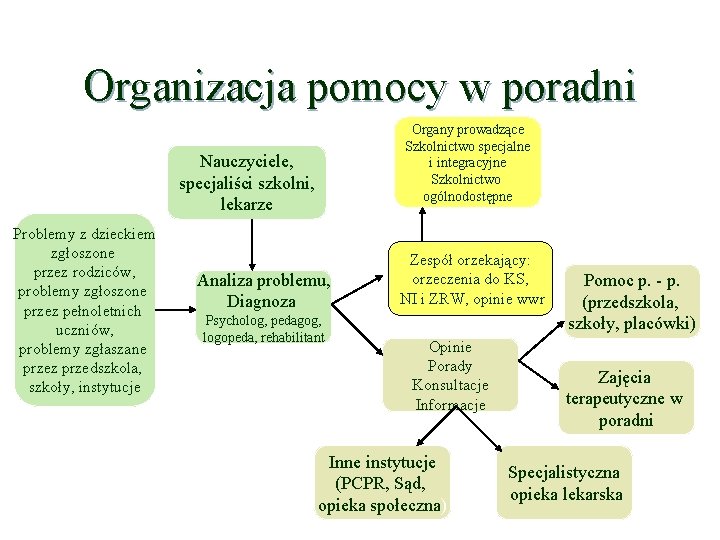 Organizacja pomocy w poradni

Problemy z dzieckiem zgłoszone przez rodziców, problemy zgłoszone przez pełnoletnich uczniów, problemy zgłaszane przez przedszkola, szkoły, instytucje

Nauczyciele, specjaliści szkolni, lekarze

Analiza problemu, Diagnoza
Psycholog, pedagog, logopeda, rehabilitant

Organy prowadzące
Szkolnictwo specjalne i integracyjne
Szkolnictwo ogólnodostępne

Zespół orzekający: orzeczenia do KS, NI i ZRW, opinie wwr

Opinie
Porady
Konsultacje
Informacje

Pomoc p. - p. (przedszkola, szkoły, placówki)

Zajęcia terapeutyczne w poradni

Inne instytucje (PCPR, Sąd, opieka społeczna)

Specjalistyczna opieka lekarska